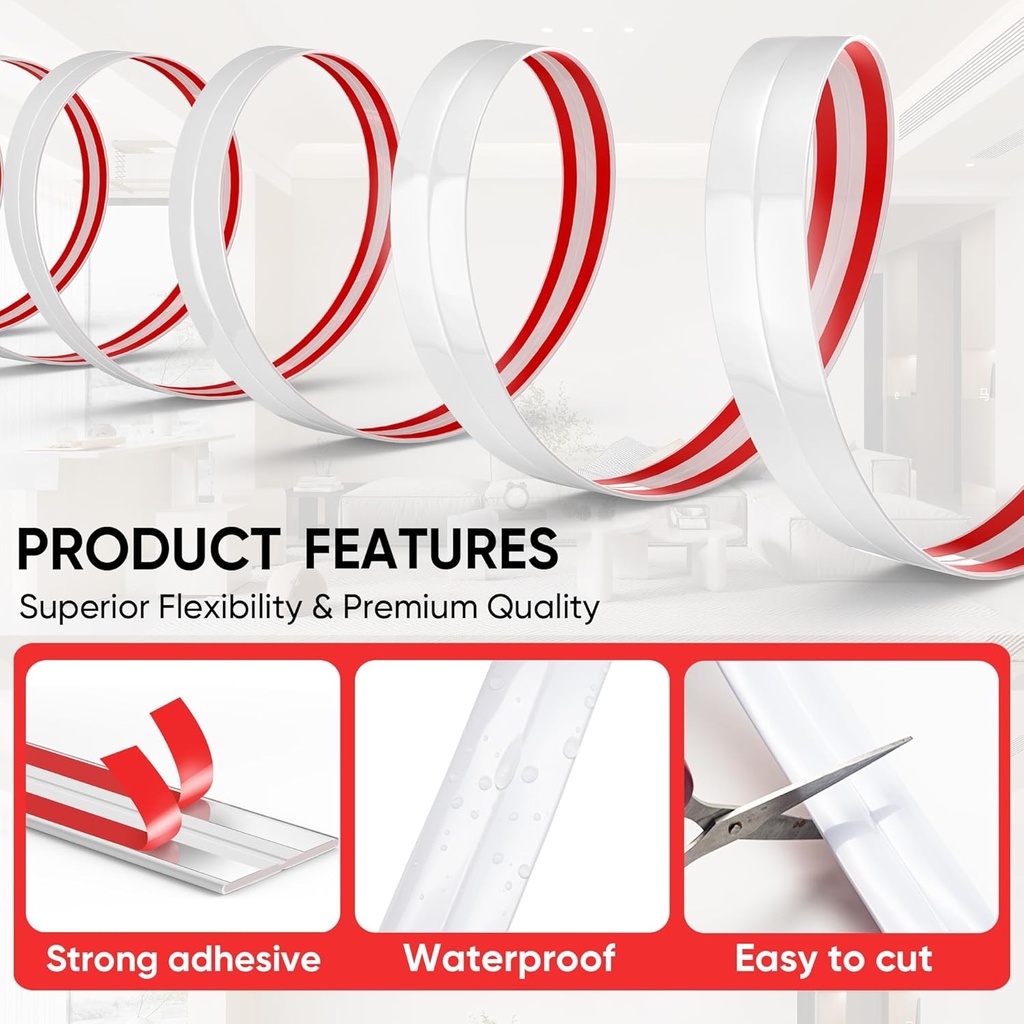 PRODUCT FEATURES
Superior Flexibility & Premium Quality

Strong adhesive

Waterproof

Easy to cut